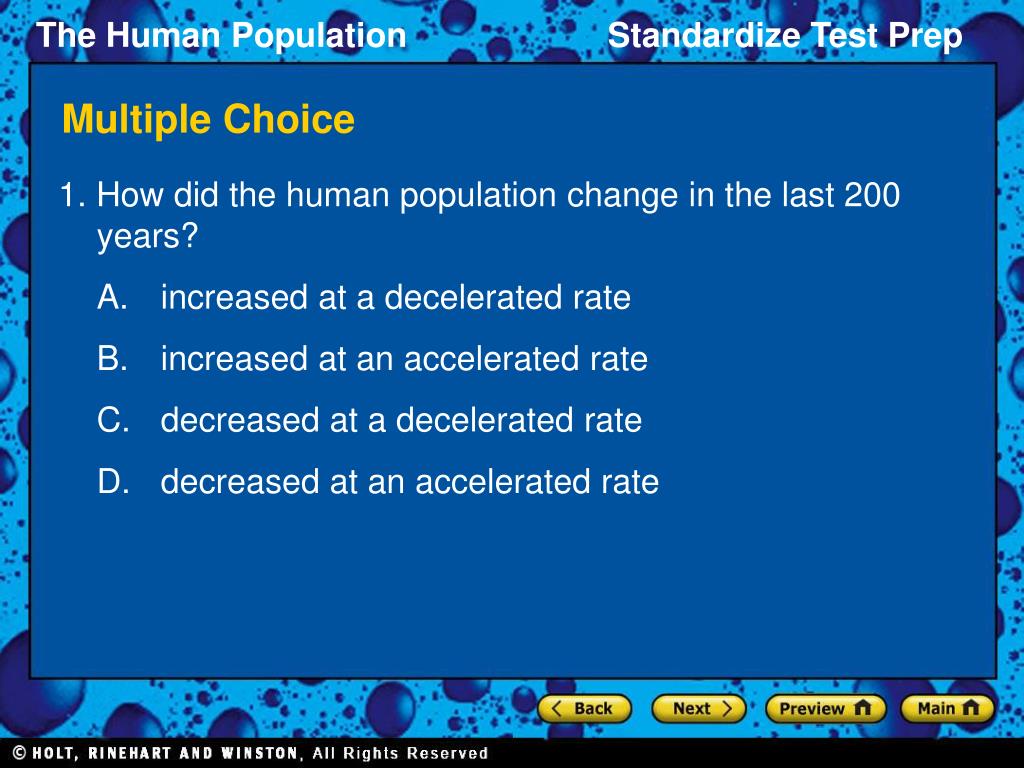 The Human Population

Standardize Test Prep

Multiple Choice

1. How did the human population change in the last 200 years?

A. increased at a decelerated rate

B. increased at an accelerated rate

C. decreased at a decelerated rate

D. decreased at an accelerated rate

Back Next Preview Main

© HOLT, RINEHART AND WINSTON, All Rights Reserved